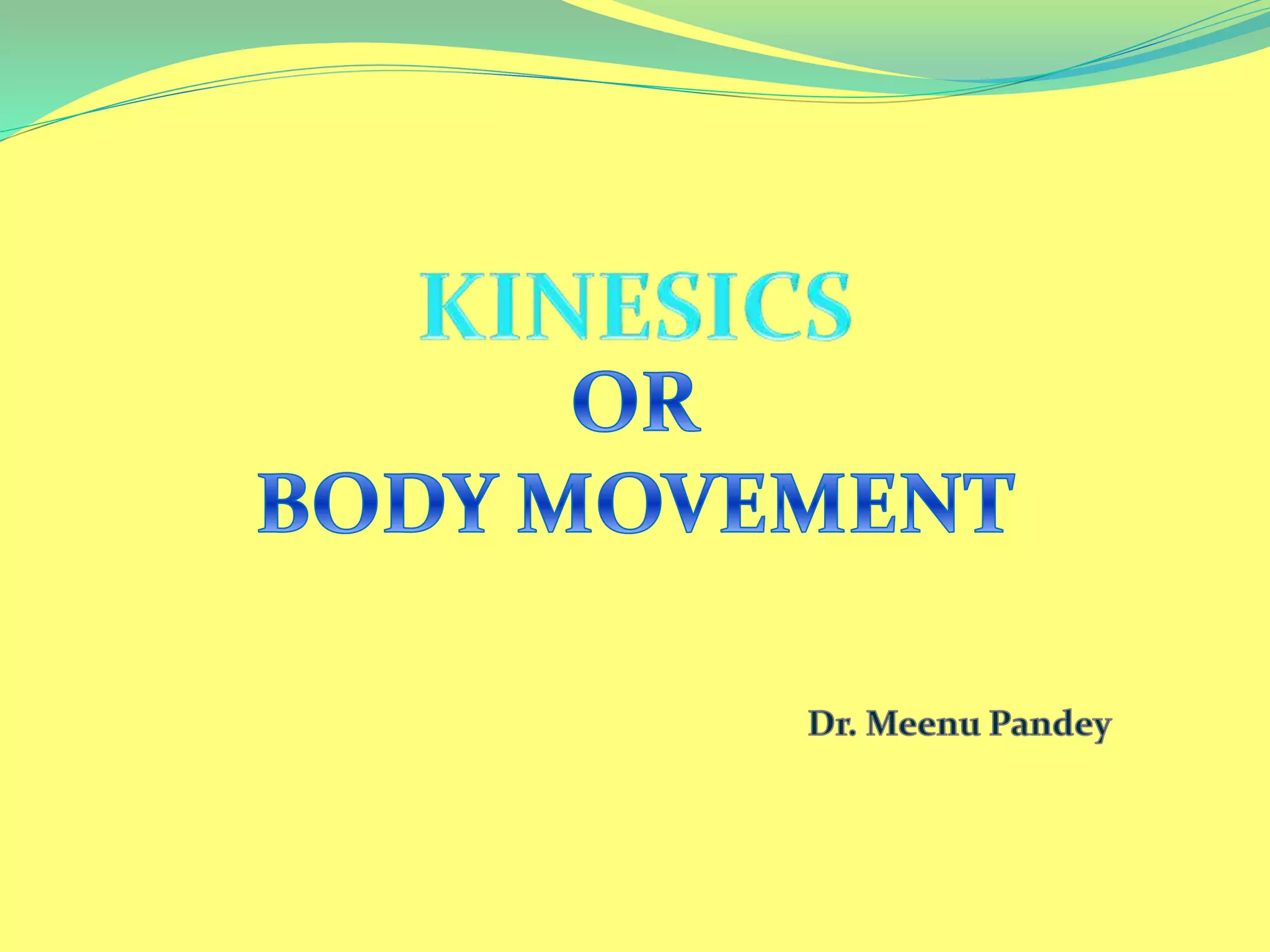 KINESICS
OR
BODY MOVEMENT

Dr. Meenu Pandey